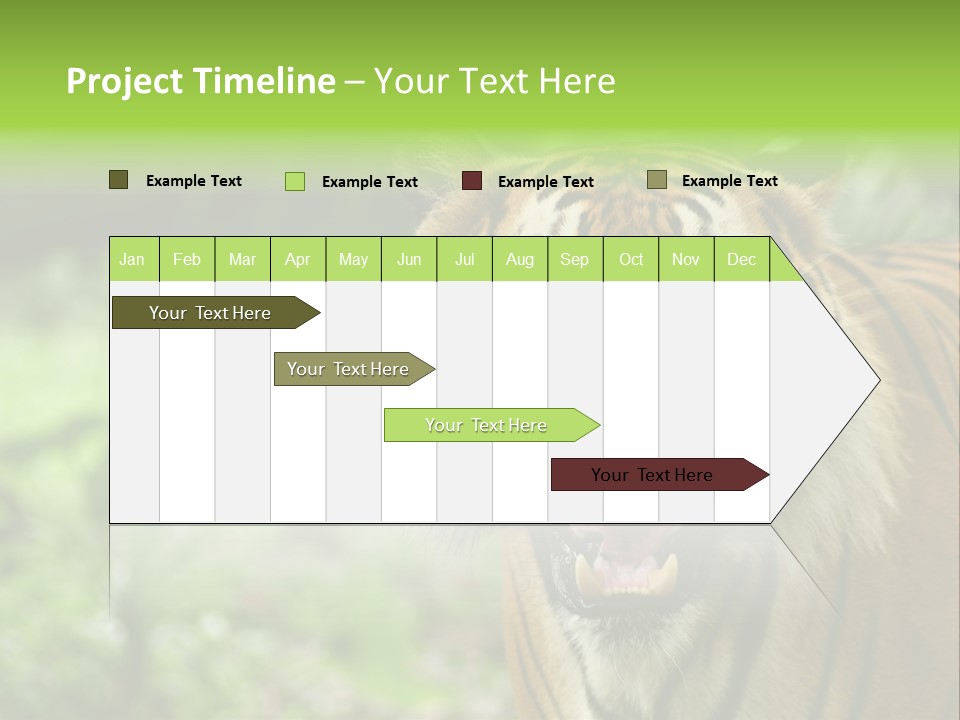 Project Timeline – Your Text Here

Example Text Example Text Example Text Example Text

| Jan | Feb | Mar | Apr | May | Jun | Jul | Aug | Sep | Oct | Nov | Dec |
|---|---|---|---|---|---|---|---|---|---|---|---|

Your Text Here

Your Text Here

Your Text Here

Your Text Here